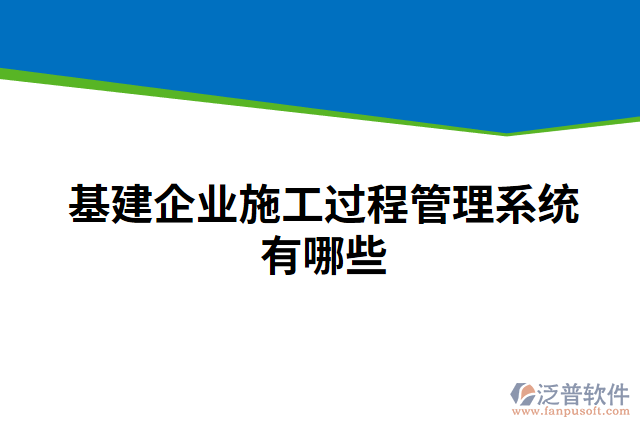 基建企业施工过程管理系统有哪些

泛普软件
www.fanpusoft.com